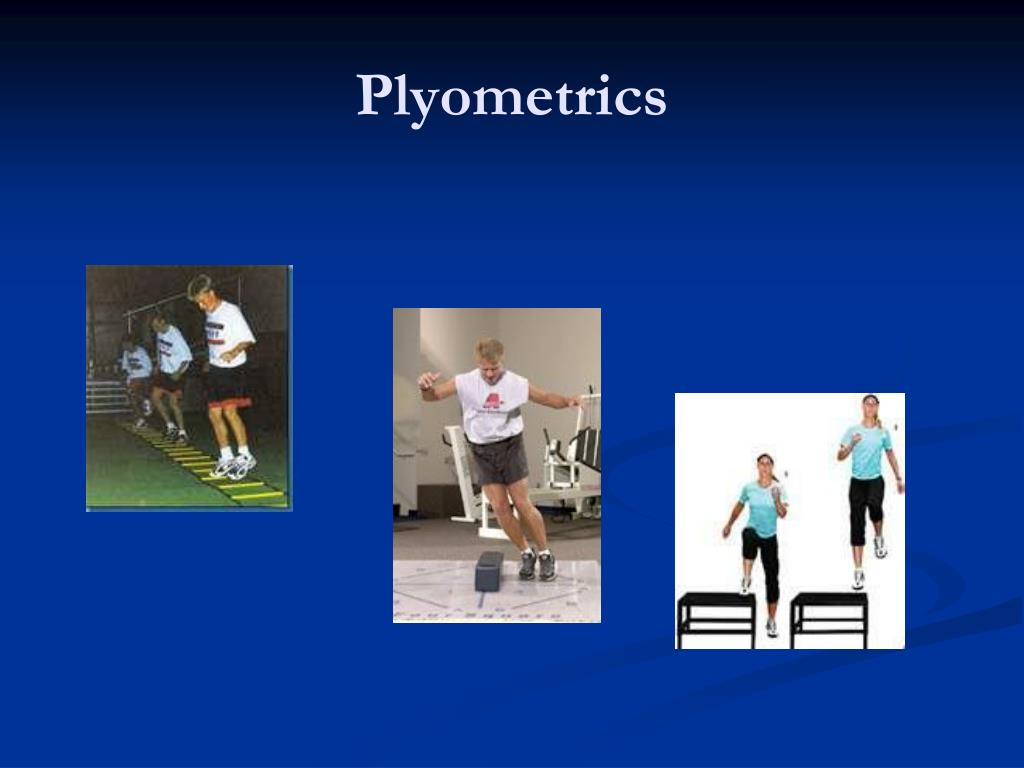 Plyometrics